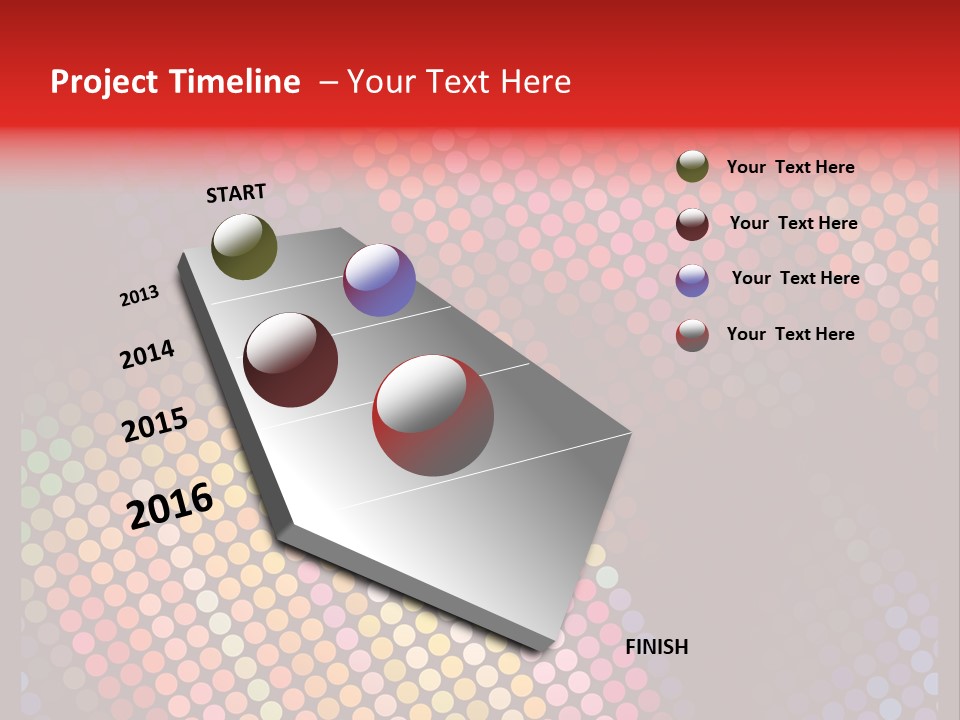 Project Timeline – Your Text Here

START

2013

2014

2015

2016

FINISH

Your Text Here

Your Text Here

Your Text Here

Your Text Here